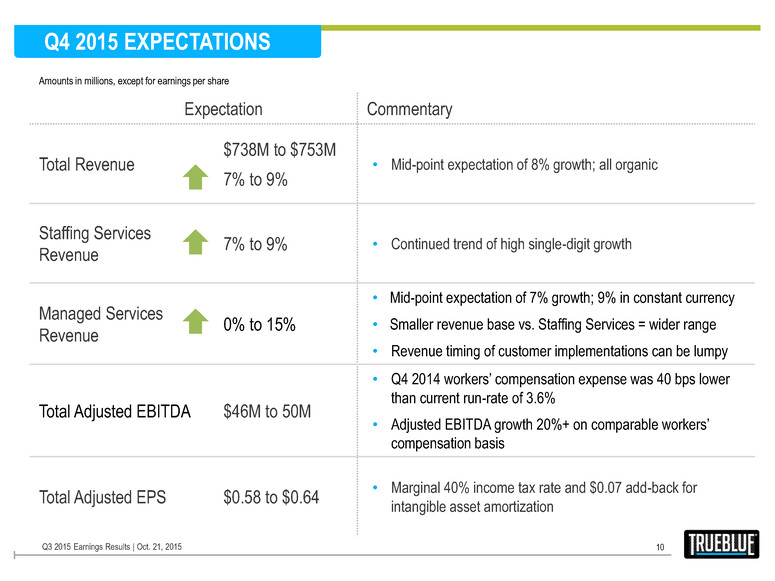 Q4 2015 EXPECTATIONS

Amounts in millions, except for earnings per share

| | Expectation | Commentary |
|---|---|---|
| Total Revenue | \$738M to \$753M 7% to 9% | • Mid-point expectation of 8% growth; all organic |
| Staffing Services Revenue | 7% to 9% | • Continued trend of high single-digit growth |
| Managed Services Revenue | 0% to 15% | • Mid-point expectation of 7% growth; 9% in constant currency • Smaller revenue base vs. Staffing Services = wider range • Revenue timing of customer implementations can be lumpy |
| Total Adjusted EBITDA | \$46M to 50M | • Q4 2014 workers' compensation expense was 40 bps lower than current run-rate of 3.6% • Adjusted EBITDA growth 20%+ on comparable workers' compensation basis |
| Total Adjusted EPS | \$0.58 to \$0.64 | • Marginal 40% income tax rate and \$0.07 add-back for intangible asset amortization |

Q3 2015 Earnings Results | Oct. 21, 2015

10

TRUEBLUE